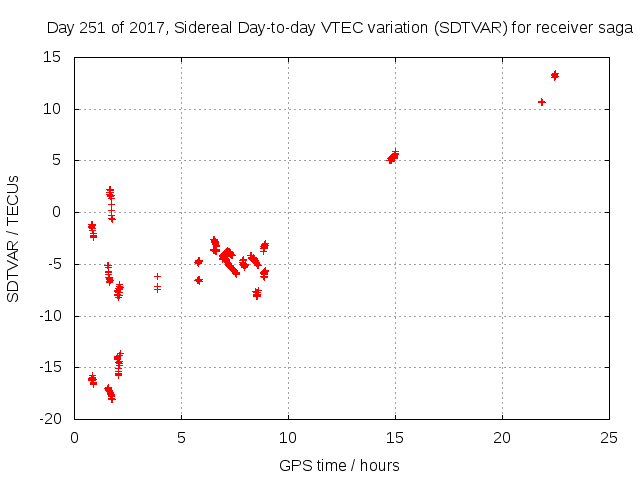 Day 251 of 2017, Sidereal Day-to-day VTEC variation (SDTVAR) for receiver saga

SDTVAR / TECUs

15
10
5
0
-5
-10
-15
-20

0
5
10
15
20
25

GPS time / hours